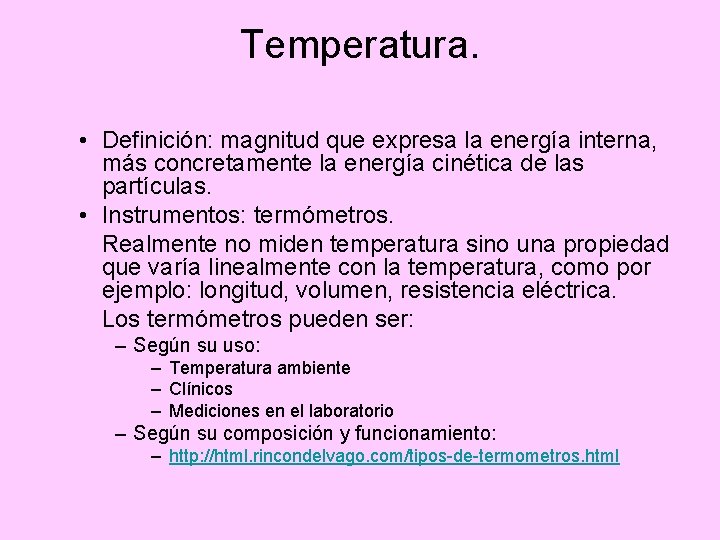 Temperatura.

• Definición: magnitud que expresa la energía interna, más concretamente la energía cinética de las partículas.

• Instrumentos: termómetros.

Realmente no miden temperatura sino una propiedad que varía linealmente con la temperatura, como por ejemplo: longitud, volumen, resistencia eléctrica.

Los termómetros pueden ser:

– Según su uso:
  – Temperatura ambiente
  – Clínicos
  – Mediciones en el laboratorio
– Según su composición y funcionamiento:
  – http://html.rincondelvago.com/tipos-de-termometros.html